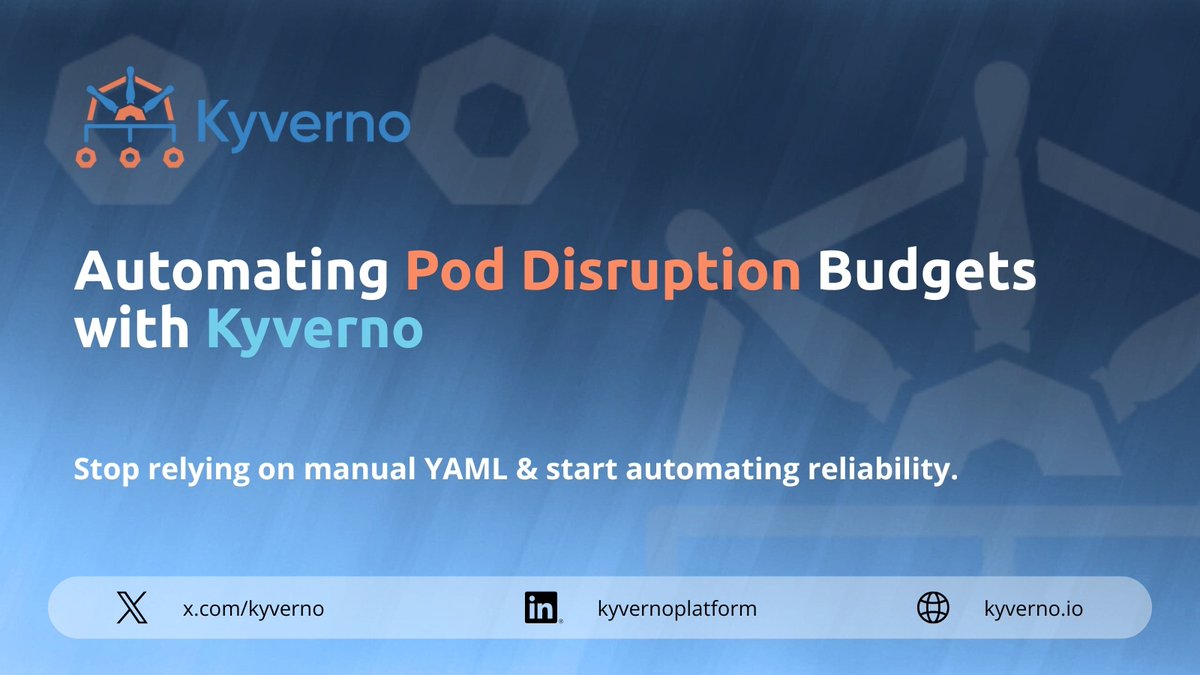 Kyverno

Automating Pod Disruption Budgets with Kyverno

Stop relying on manual YAML & start automating reliability.

x.com/kyverno

kyvernoplatform

kyverno.io